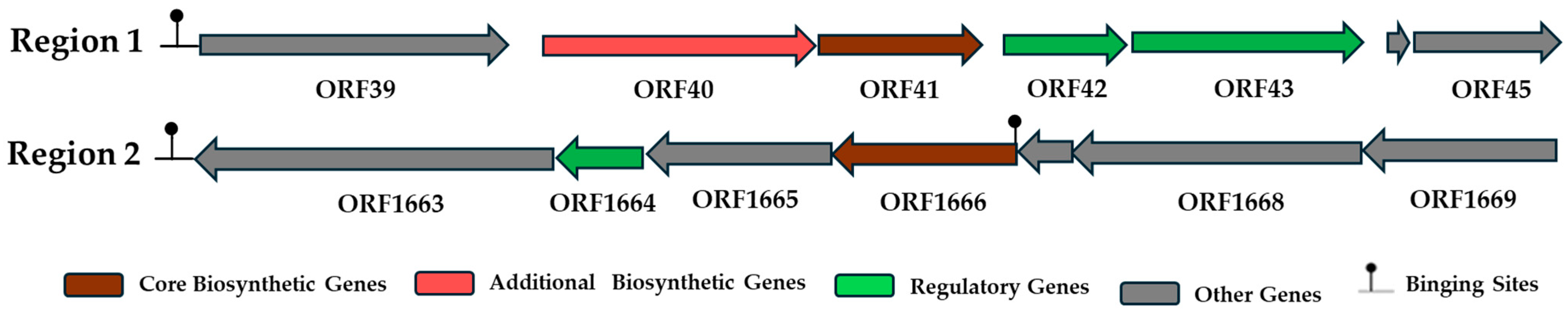 Region 1

ORF39 ORF40 ORF41 ORF42 ORF43 ORF45

Region 2

ORF1663 ORF1664 ORF1665 ORF1666 ORF1668 ORF1669

Core Biosynthetic Genes Additional Biosynthetic Genes Regulatory Genes Other Genes Binging Sites